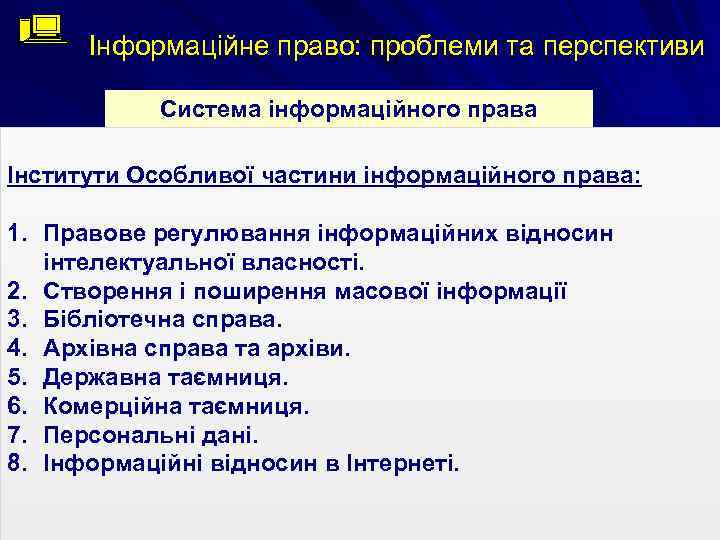 Інформаційне право: проблеми та перспективи

Система інформаційного права

Інститути Особливої частини інформаційного права:

1. Правове регулювання інформаційних відносин інтелектуальної власності.
2. Створення і поширення масової інформації
3. Бібліотечна справа.
4. Архівна справа та архіви.
5. Державна таємниця.
6. Комерційна таємниця.
7. Персональні дані.
8. Інформаційні відносин в Інтернеті.